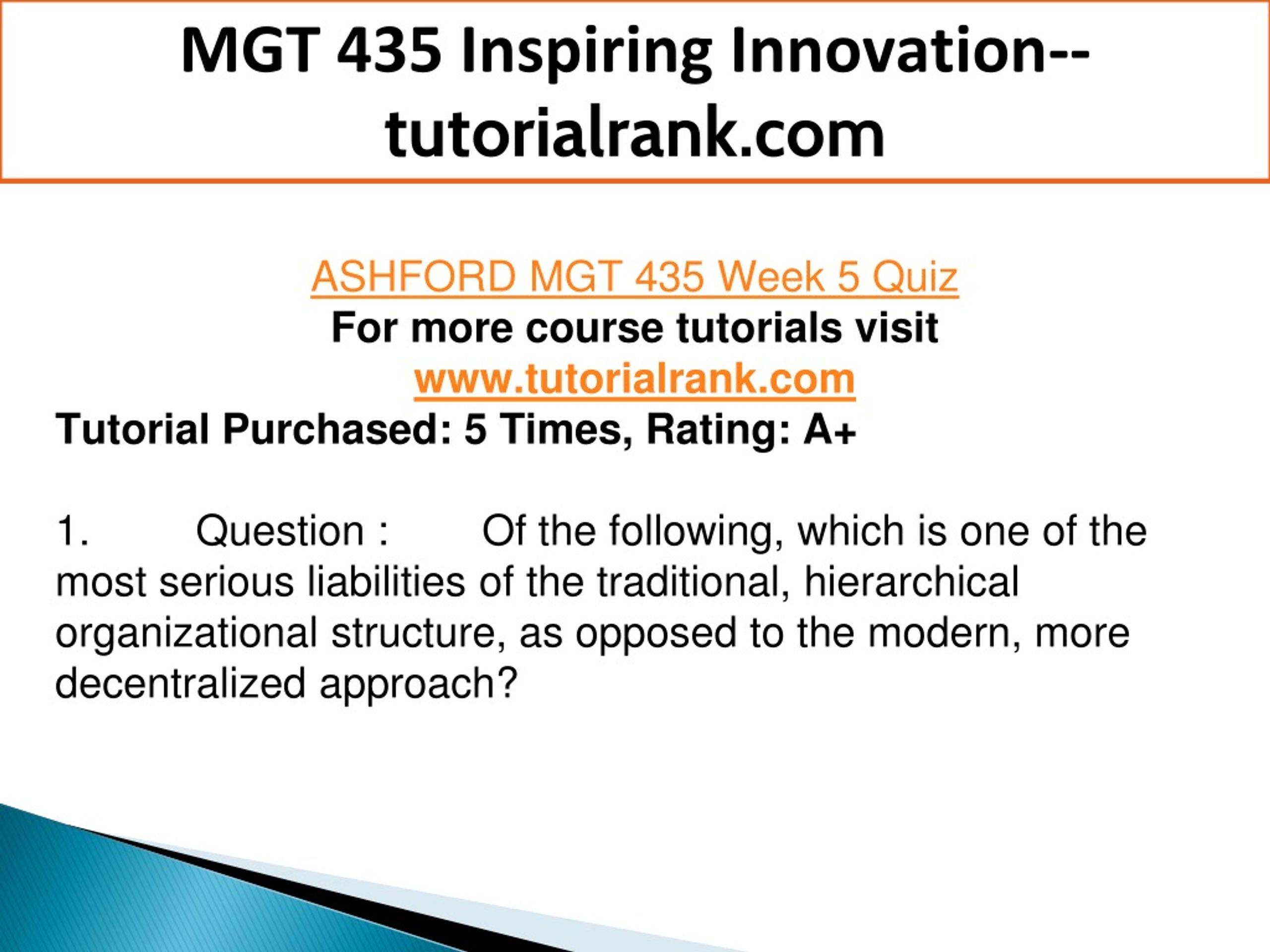 MGT 435 Inspiring Innovation--tutorialrank.com

ASHFORD MGT 435 Week 5 Quiz
For more course tutorials visit
www.tutorialrank.com
Tutorial Purchased: 5 Times, Rating: A+

1. Question : Of the following, which is one of the most serious liabilities of the traditional, hierarchical organizational structure, as opposed to the modern, more decentralized approach?